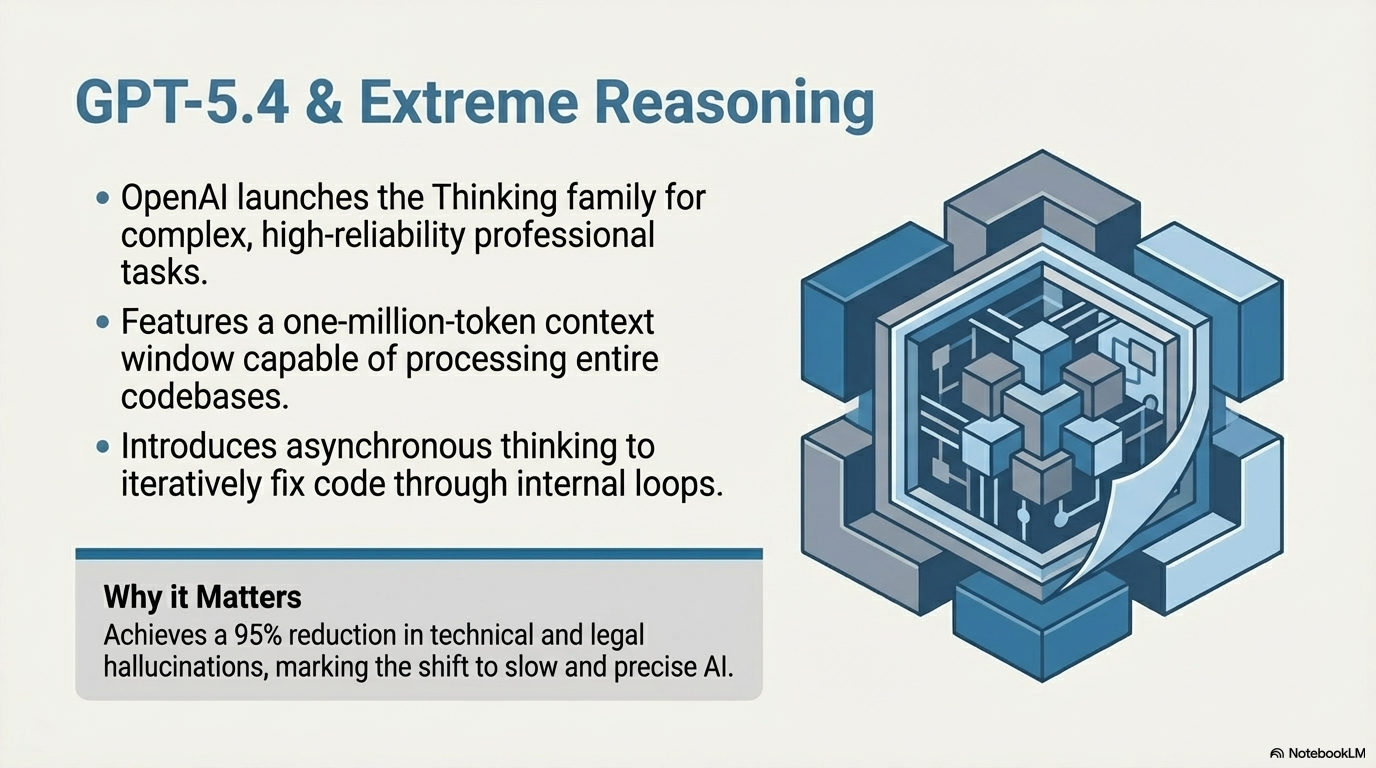 GPT-5.4 & Extreme Reasoning

• OpenAI launches the Thinking family for complex, high-reliability professional tasks.

• Features a one-million-token context window capable of processing entire codebases.

• Introduces asynchronous thinking to iteratively fix code through internal loops.

Why it Matters

Achieves a 95% reduction in technical and legal hallucinations, marking the shift to slow and precise AI.

NotebookLM